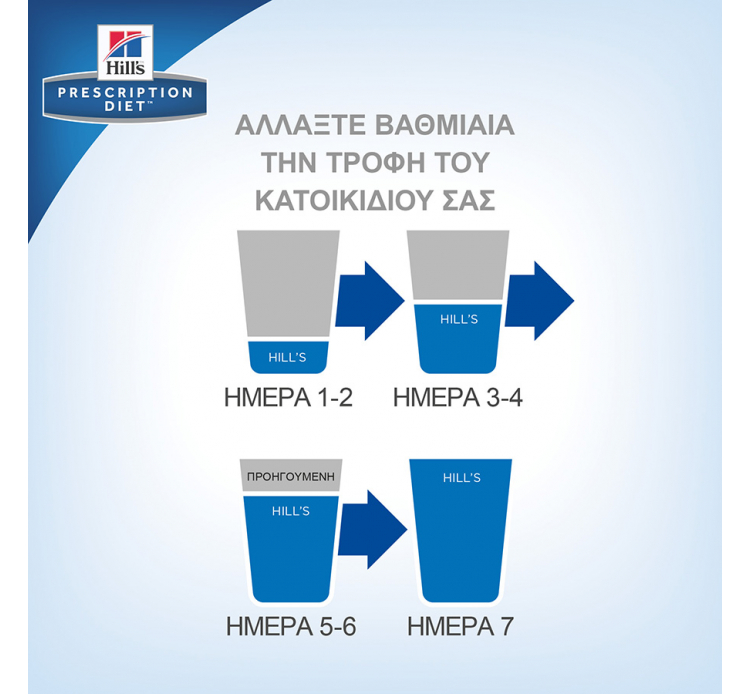 Hill's
PRESCRIPTION DIET™

ΑΛΛΑΞΤΕ ΒΑΘΜΙΑΙΑ ΤΗΝ ΤΡΟΦΗ ΤΟΥ ΚΑΤΟΙΚΙΔΙΟΥ ΣΑΣ

HILL'S
ΗΜΕΡΑ 1-2

HILL'S
ΗΜΕΡΑ 3-4

ΠΡΟΗΓΟΥΜΕΝΗ
HILL'S
ΗΜΕΡΑ 5-6

HILL'S
ΗΜΕΡΑ 7